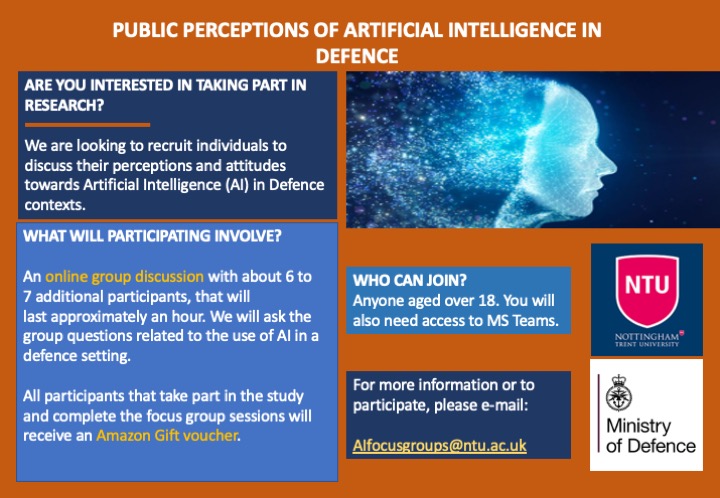 PUBLIC PERCEPTIONS OF ARTIFICIAL INTELLIGENCE IN DEFENCE

ARE YOU INTERESTED IN TAKING PART IN RESEARCH?

We are looking to recruit individuals to discuss their perceptions and attitudes towards Artificial Intelligence (AI) in Defence contexts.

WHAT WILL PARTICIPATING INVOLVE?

An online group discussion with about 6 to 7 additional participants, that will last approximately an hour. We will ask the group questions related to the use of AI in a defence setting.

All participants that take part in the study and complete the focus group sessions will receive an Amazon Gift voucher.

WHO CAN JOIN?
Anyone aged over 18. You will also need access to MS Teams.

For more information or to participate, please e-mail:

AIfocusgroups@ntu.ac.uk

NTU
NOTTINGHAM TRENT UNIVERSITY

Ministry of Defence